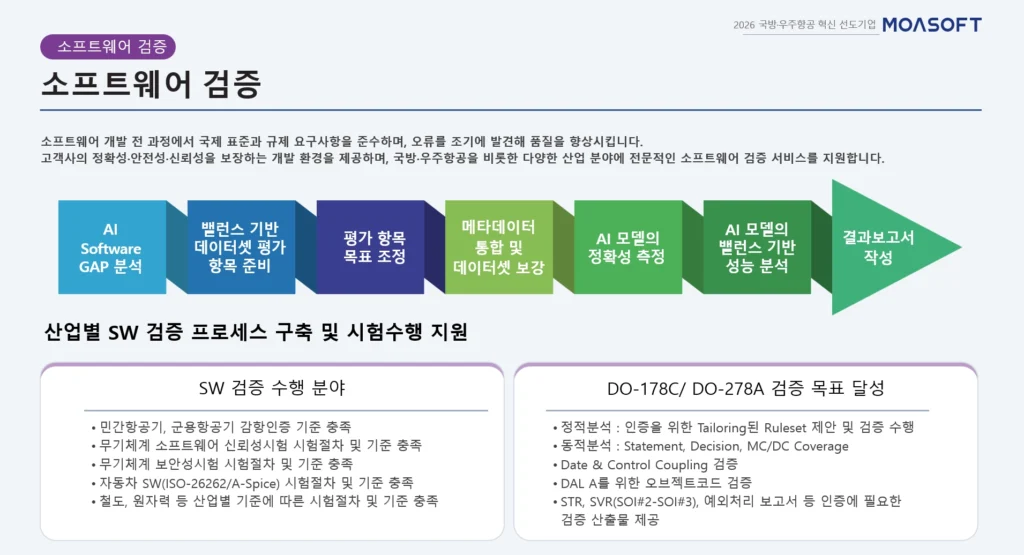 2026 국방·우주항공 혁신 선도기업 MOASOFT

소프트웨어 검증

소프트웨어 검증

소프트웨어 개발 전 과정에서 국제 표준과 규제 요구사항을 준수하며, 오류를 조기에 발견해 품질을 향상시킵니다.
고객사의 정확성·안전성·신뢰성을 보장하는 개발 환경을 제공하며, 국방·우주항공을 비롯한 다양한 산업 분야에 전문적인 소프트웨어 검증 서비스를 지원합니다.

AI Software GAP 분석

밸런스 기반 데이터셋 평가 항목 준비

평가 항목 목표 조정

메타데이터 통합 및 데이터셋 보강

AI 모델의 정확성 측정

AI 모델의 밸런스 기반 성능 분석

결과보고서 작성

산업별 SW 검증 프로세스 구축 및 시험수행 지원

SW 검증 수행 분야

• 민간항공기, 군용항공기 감항인증 기준 충족
• 무기체계 소프트웨어 신뢰성시험 시험절차 및 기준 충족
• 무기체계 보안성시험 시험절차 및 기준 충족
• 자동차 SW(ISO-26262/A-Spice) 시험절차 및 기준 충족
• 철도, 원자력 등 산업별 기준에 따른 시험절차 및 기준 충족

DO-178C/ DO-278A 검증 목표 달성

• 정적분석 : 인증을 위한 Tailoring된 Ruleset 제안 및 검증 수행
• 동적분석 : Statement, Decision, MC/DC Coverage
• Date & Control Coupling 검증
• DAL A를 위한 오브젝트코드 검증
• STR, SVR(SOI#2-SOI#3), 예외처리 보고서 등 인증에 필요한 검증 산출물 제공